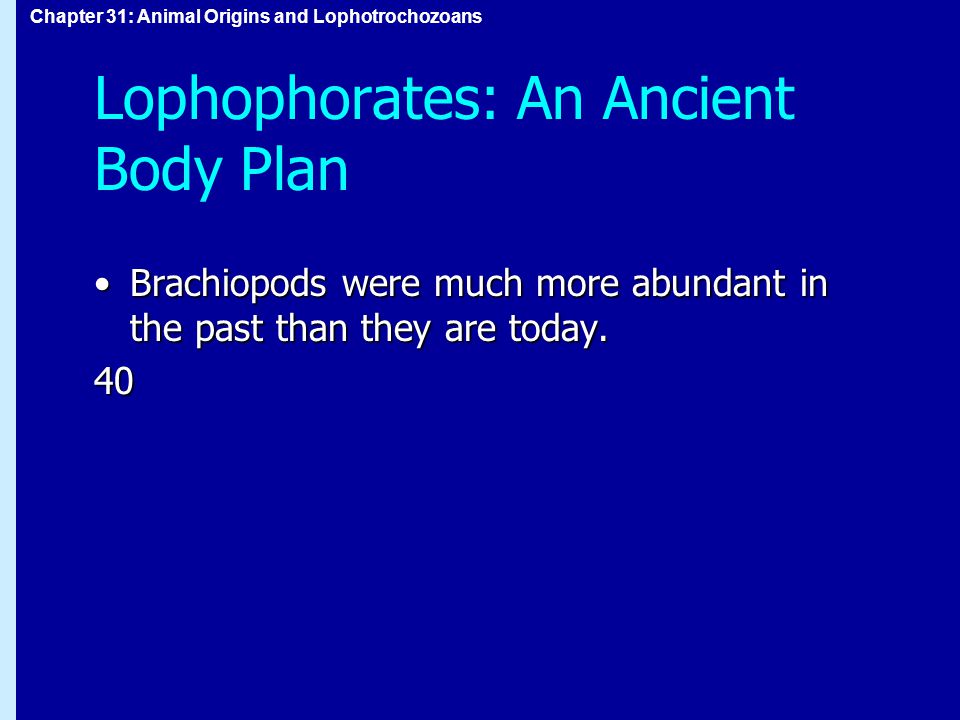 Chapter 31: Animal Origins and Lophotrochozoans

Lophophorates: An Ancient Body Plan

• Brachiopods were much more abundant in the past than they are today.

40